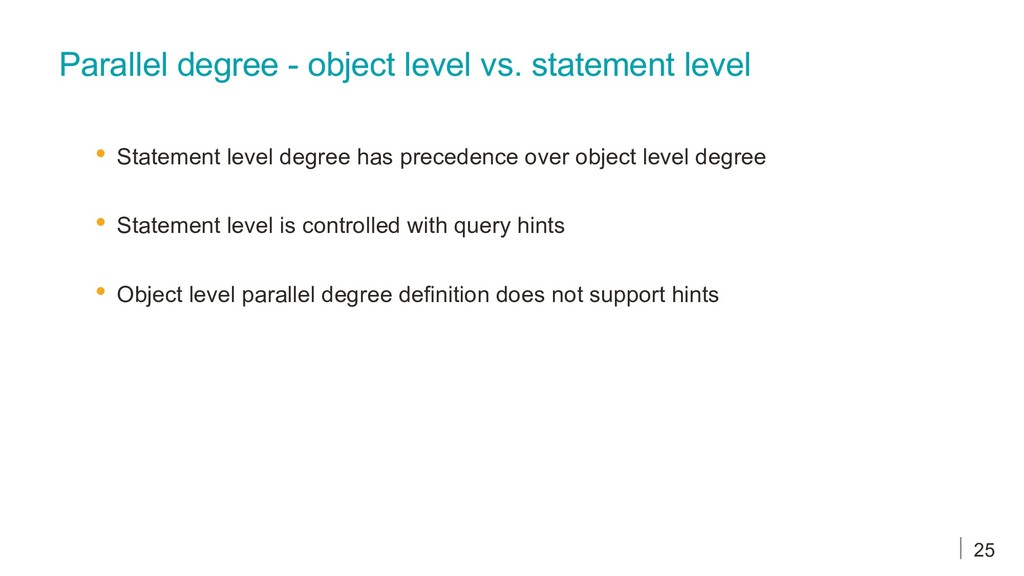 Parallel degree - object level vs. statement level

• Statement level degree has precedence over object level degree

• Statement level is controlled with query hints

• Object level parallel degree definition does not support hints

25